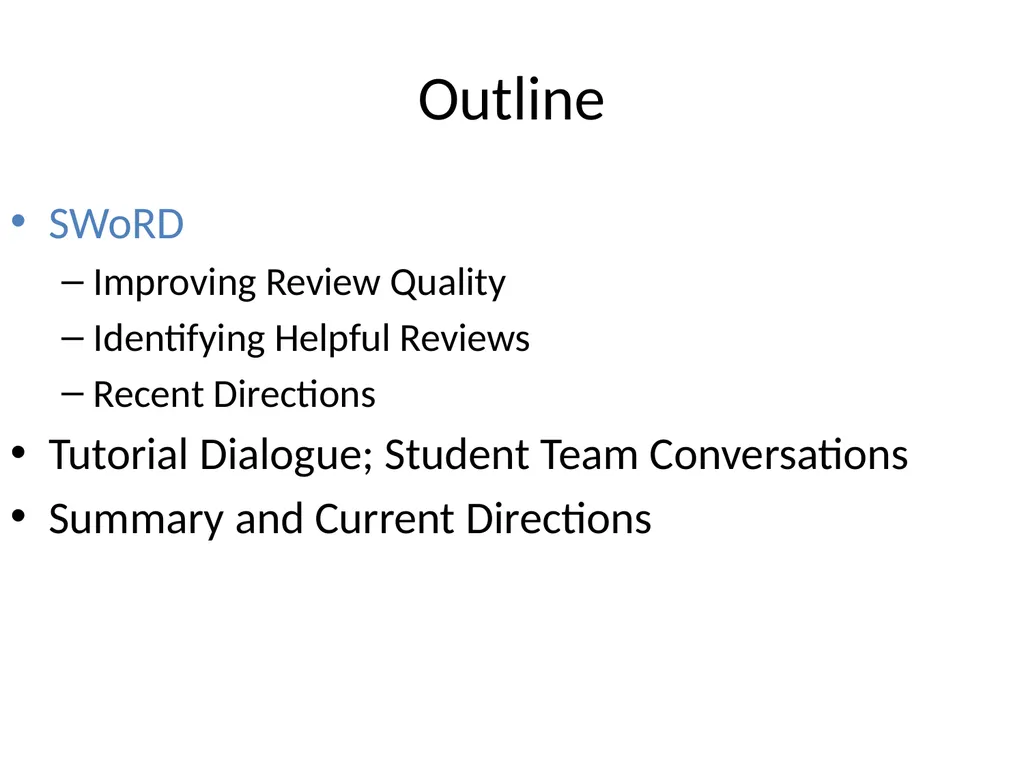 Outline

• SWoRD
– Improving Review Quality
– Identifying Helpful Reviews
– Recent Directions
• Tutorial Dialogue; Student Team Conversations
• Summary and Current Directions